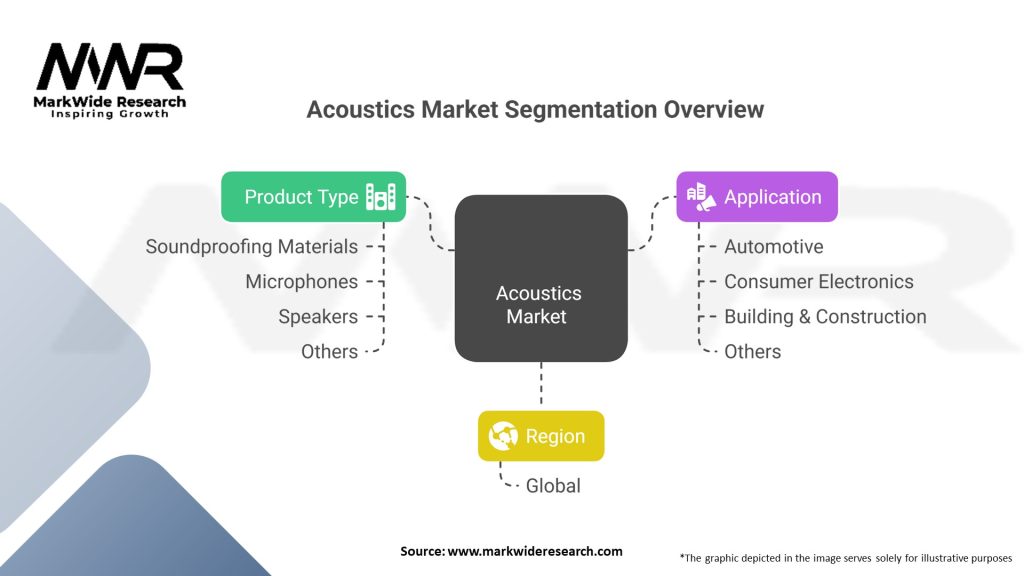 MWR
MarkWide Research
Inspiring Growth

Acoustics Market Segmentation Overview

Product Type
Soundproofing Materials
Microphones
Speakers
Others

Acoustics Market

Application
Automotive
Consumer Electronics
Building & Construction
Others

Region
Global

Source: www.markwideresearch.com

*The graphic depicted in the image serves solely for illustrative purposes